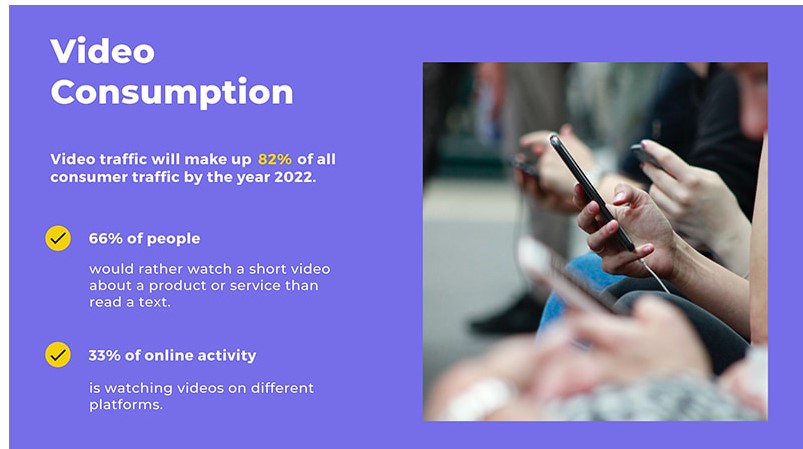 Video Consumption

Video traffic will make up 82% of all consumer traffic by the year 2022.

66% of people

would rather watch a short video about a product or service than read a text.

33% of online activity

is watching videos on different platforms.